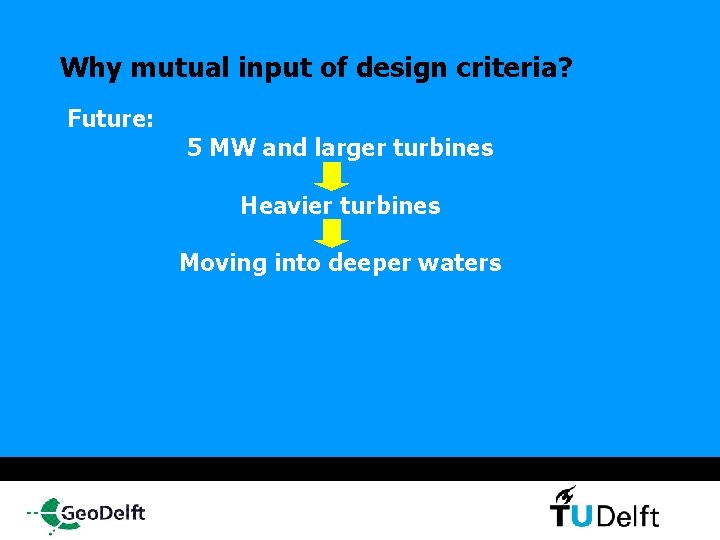 Why mutual input of design criteria?

Future:

5 MW and larger turbines

Heavier turbines

Moving into deeper waters

GeoDelft

TUDelft